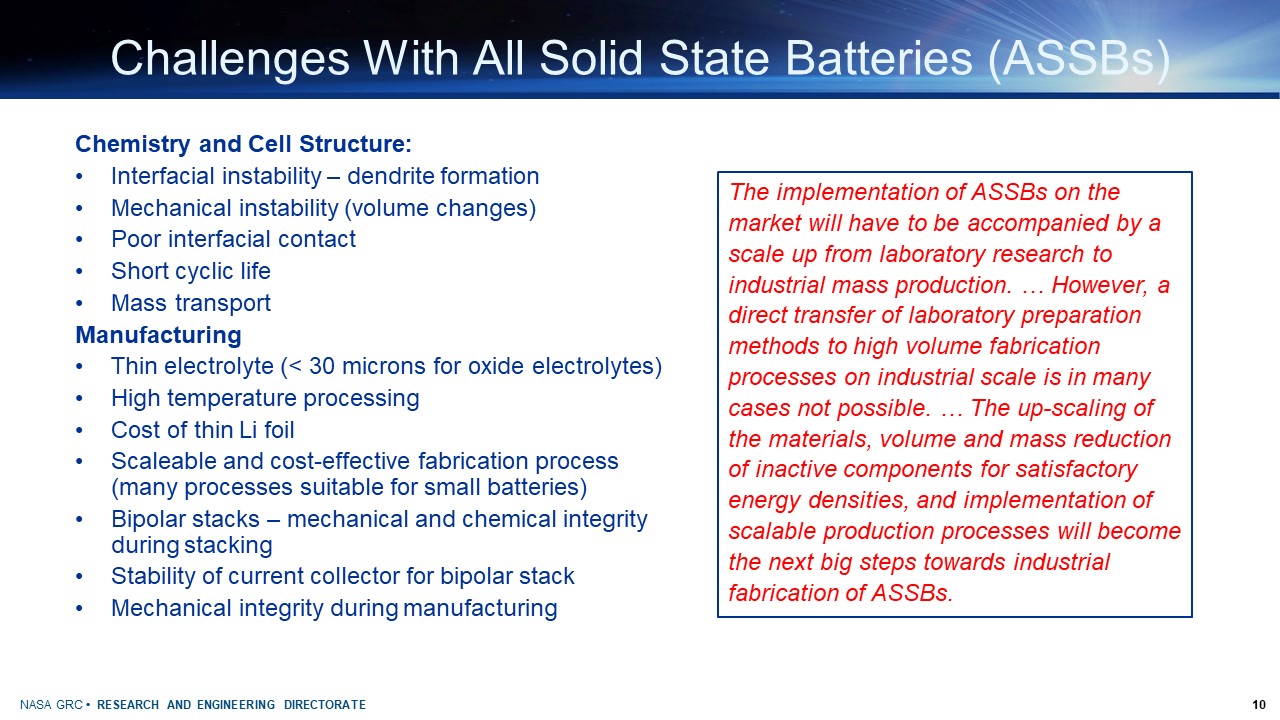 Challenges With All Solid State Batteries (ASSBs)

Chemistry and Cell Structure:
• Interfacial instability – dendrite formation
• Mechanical instability (volume changes)
• Poor interfacial contact
• Short cyclic life
• Mass transport

Manufacturing
• Thin electrolyte (< 30 microns for oxide electrolytes)
• High temperature processing
• Cost of thin Li foil
• Scaleable and cost-effective fabrication process (many processes suitable for small batteries)
• Bipolar stacks – mechanical and chemical integrity during stacking
• Stability of current collector for bipolar stack
• Mechanical integrity during manufacturing

The implementation of ASSBs on the market will have to be accompanied by a scale up from laboratory research to industrial mass production. … However, a direct transfer of laboratory preparation methods to high volume fabrication processes on industrial scale is in many cases not possible. … The up-scaling of the materials, volume and mass reduction of inactive components for satisfactory energy densities, and implementation of scalable production processes will become the next big steps towards industrial fabrication of ASSBs.

NASA GRC • RESEARCH AND ENGINEERING DIRECTORATE

10